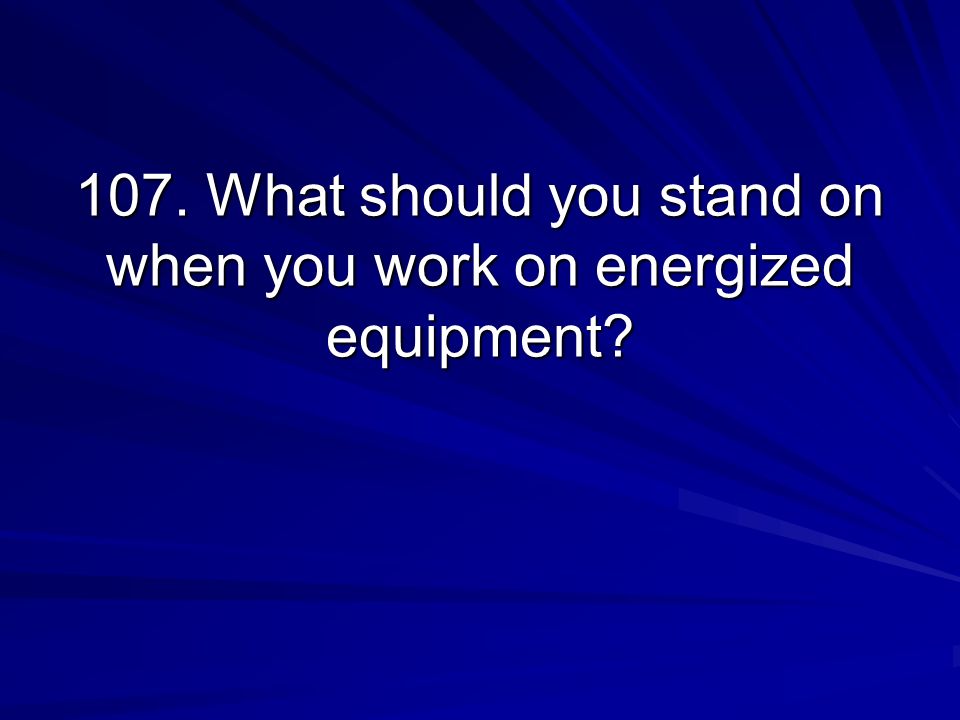 107. What should you stand on when you work on energized equipment?